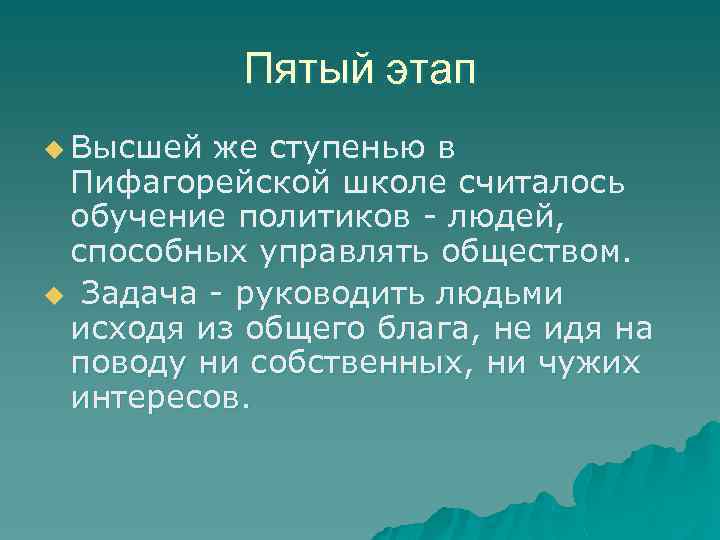 Пятый этап

Высшей же ступенью в Пифагорейской школе считалось обучение политиков - людей, способных управлять обществом.

Задача - руководить людьми исходя из общего блага, не идя на поводу ни собственных, ни чужих интересов.